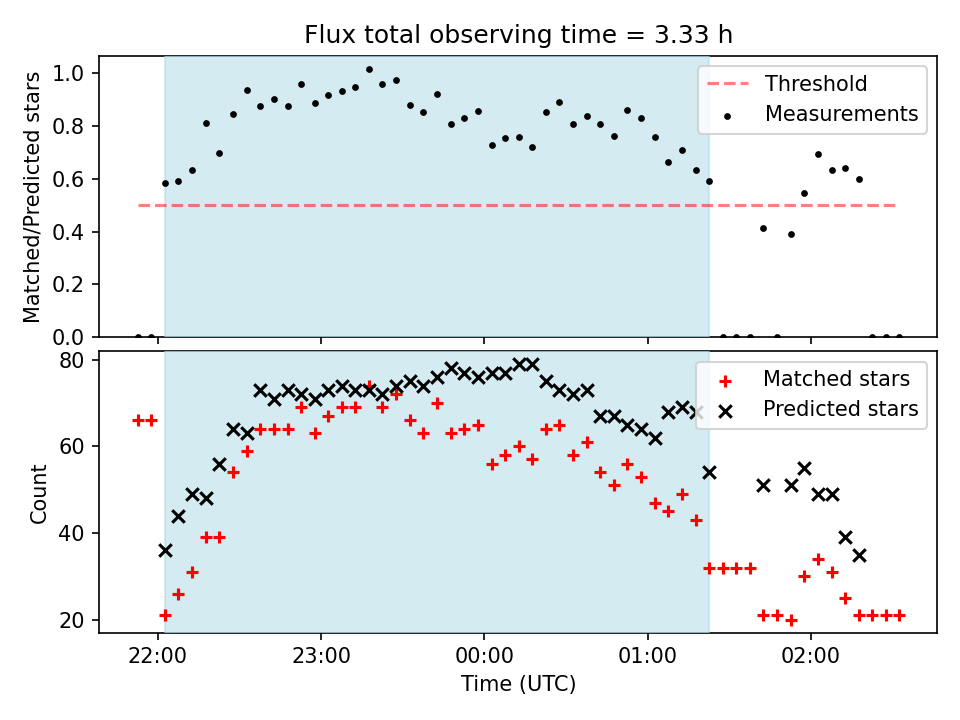 Flux total observing time = 3.33 h

Matched/Predicted stars

1.0
0.8
0.6
0.4
0.2
0.0

Threshold
Measurements

Count

80
60
40
20

Matched stars
Predicted stars

22:00
23:00
00:00
01:00
02:00

Time (UTC)